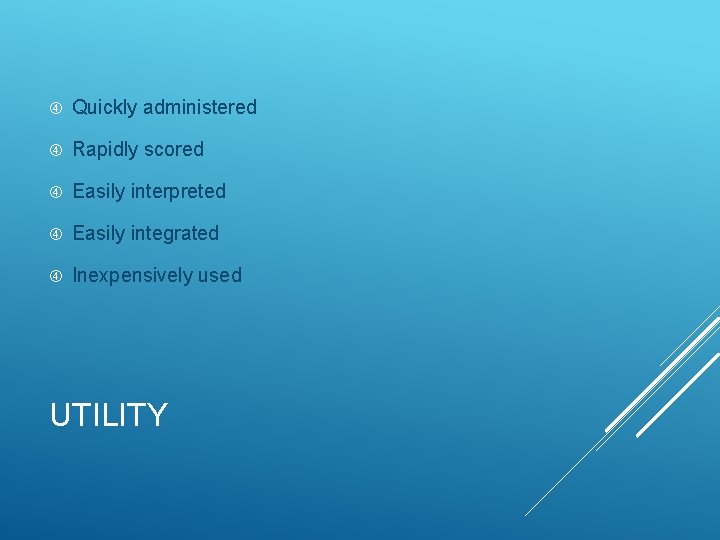 ④ Quickly administered

④ Rapidly scored

④ Easily interpreted

④ Easily integrated

④ Inexpensively used

UTILITY